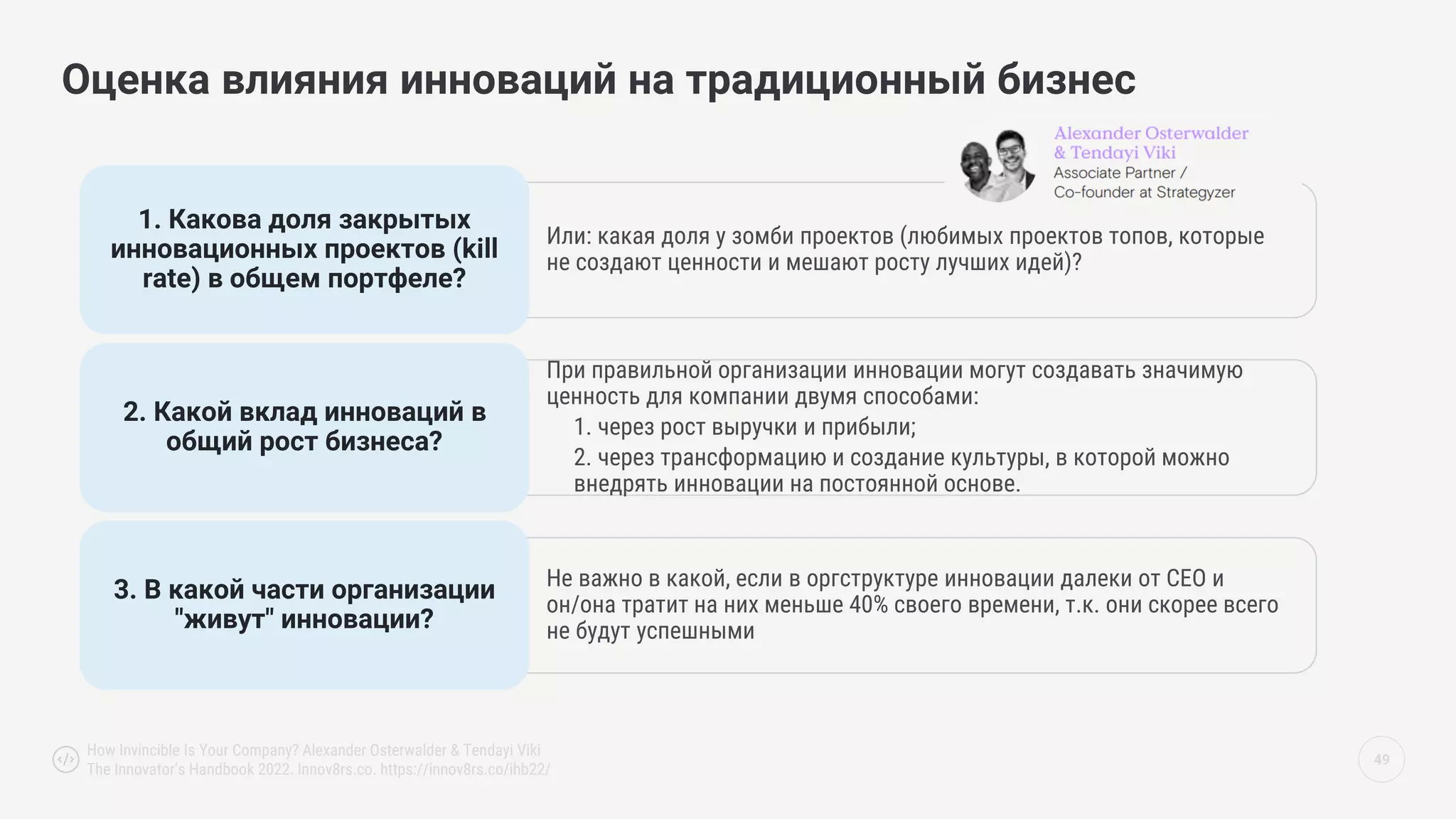 Оценка влияния инноваций на традиционный бизнес

Alexander Osterwalder & Tendayi Viki
Associate Partner / Co-founder at Strategyzer

1. Какова доля закрытых инновационных проектов (kill rate) в общем портфеле?

Или: какая доля у зомби проектов (любимых проектов топов, которые не создают ценности и мешают росту лучших идей)?

2. Какой вклад инноваций в общий рост бизнеса?

При правильной организации инновации могут создавать значимую ценность для компании двумя способами:
1. через рост выручки и прибыли;
2. через трансформацию и создание культуры, в которой можно внедрять инновации на постоянной основе.

3. В какой части организации "живут" инновации?

Не важно в какой, если в оргструктуре инновации далеки от CEO и он/она тратит на них меньше 40% своего времени, т.к. они скорее всего не будут успешными

How Invincible Is Your Company? Alexander Osterwalder & Tendayi Viki
The Innovator's Handbook 2022. Innov8rs.co. https://innov8rs.co/ihb22/

49